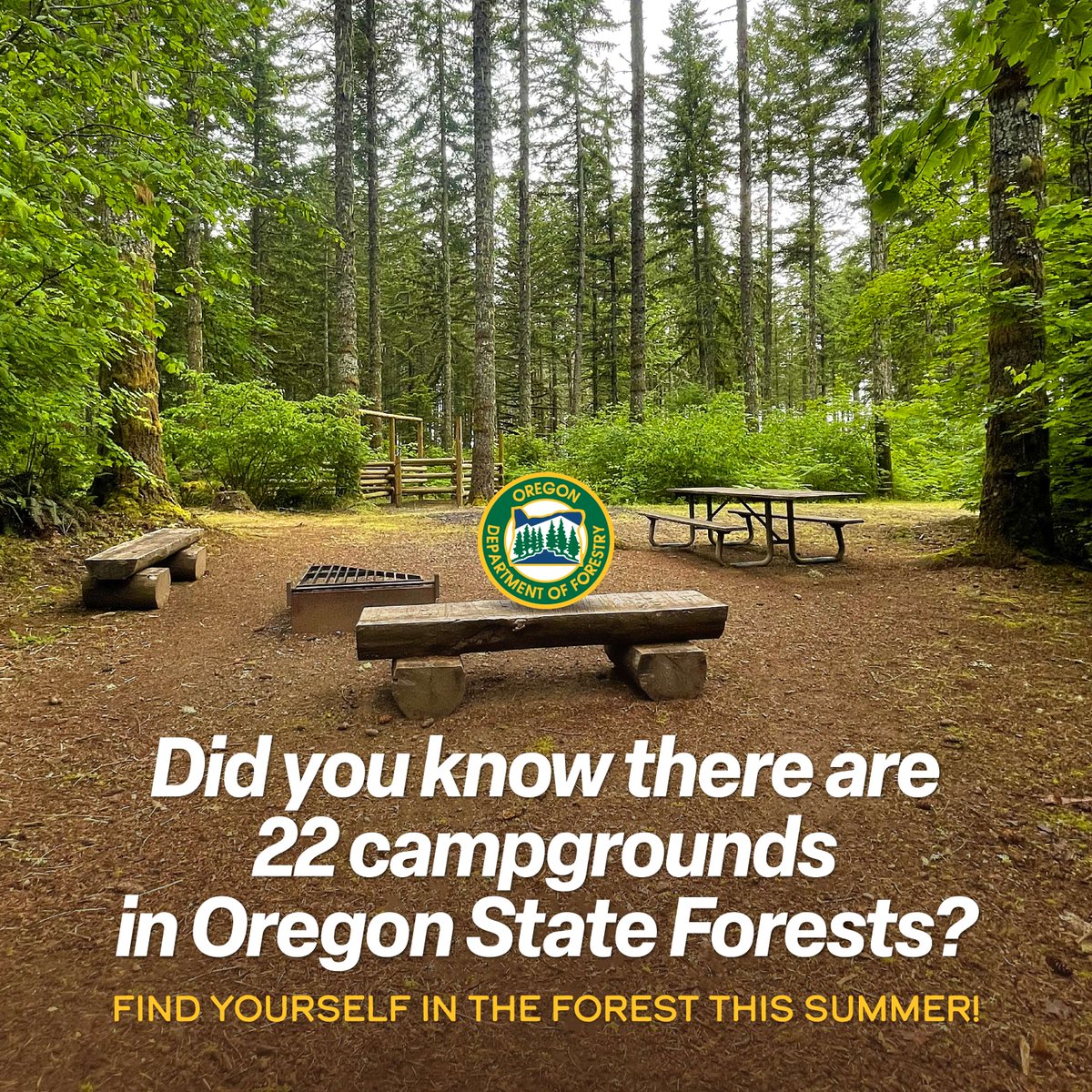 OREGON DEPARTMENT OF FORESTRY

Did you know there are 22 campgrounds in Oregon State Forests?

FIND YOURSELF IN THE FOREST THIS SUMMER!